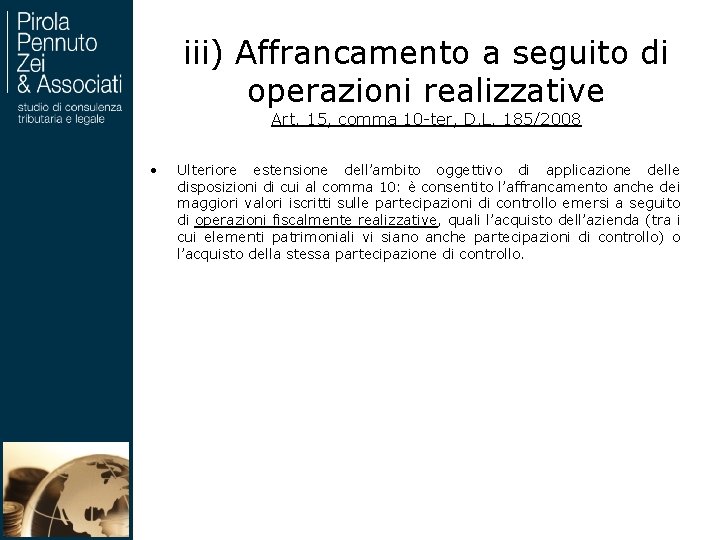 Pirola
Pennuto
Zei
& Associati
studio di consulenza
tributaria e legale

iii) Affrancamento a seguito di operazioni realizzative
Art. 15, comma 10-ter, D.L. 185/2008

• Ulteriore estensione dell'ambito oggettivo di applicazione delle disposizioni di cui al comma 10: è consentito l'affrancamento anche dei maggiori valori iscritti sulle partecipazioni di controllo emersi a seguito di operazioni fiscalmente realizzative, quali l'acquisto dell'azienda (tra i cui elementi patrimoniali vi siano anche partecipazioni di controllo) o l'acquisto della stessa partecipazione di controllo.